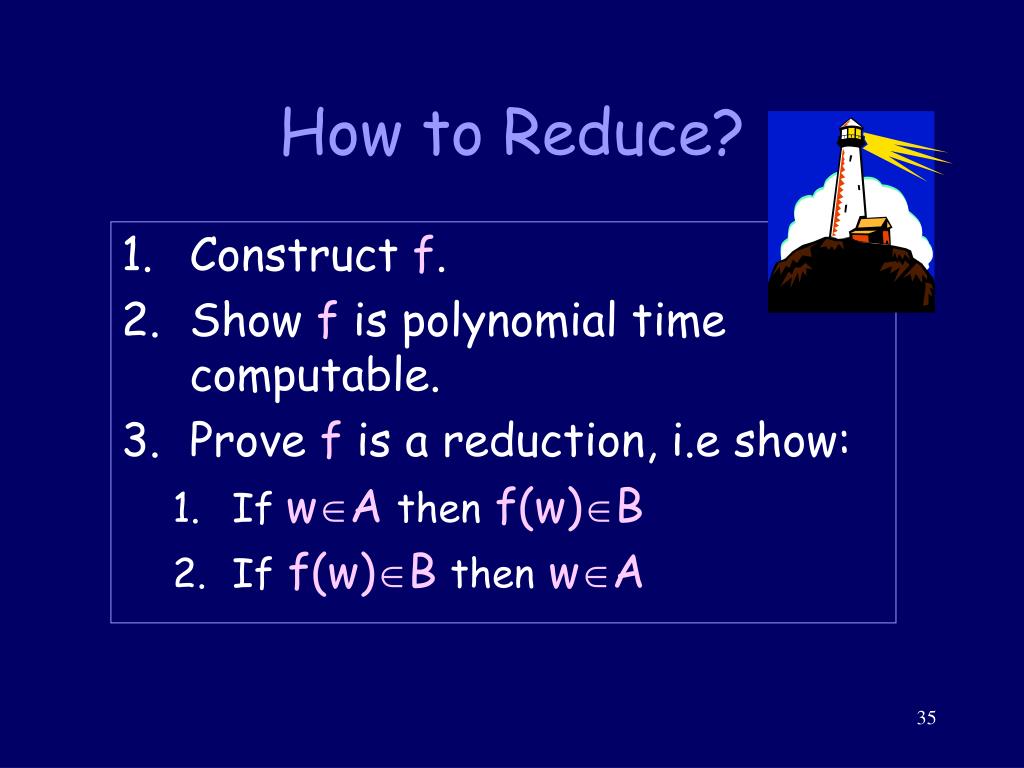 How to Reduce?

1. Construct f.
2. Show f is polynomial time computable.
3. Prove f is a reduction, i.e show:
   1. If $w \in A$ then $f(w) \in B$
   2. If $f(w) \in B$ then $w \in A$

35